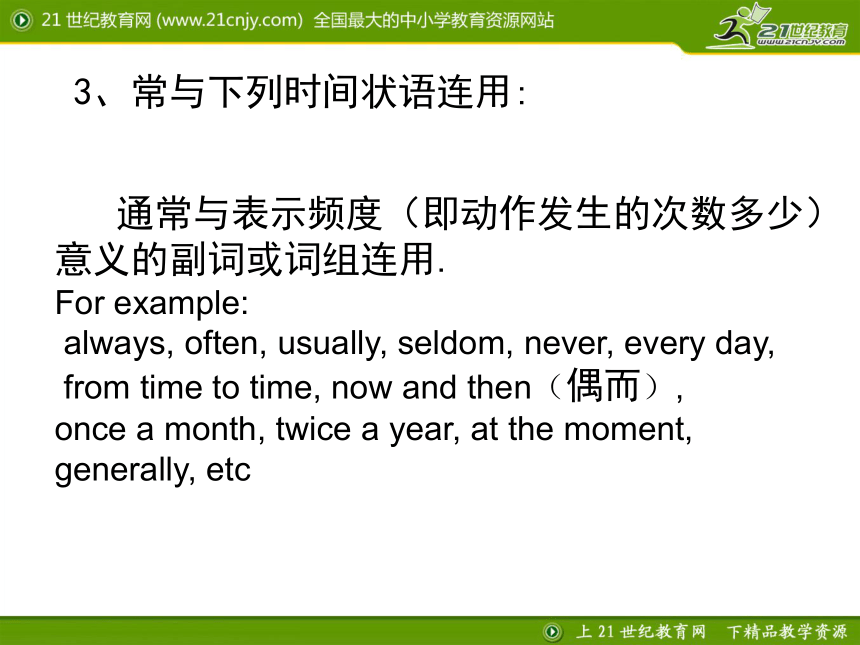 21 世纪教育网 (www.21cnjy.com) 全国最大的中小学教育资源网站

21世纪教育
www.21cnjy.com

3、常与下列时间状语连用:

通常与表示频度（即动作发生的次数多少）意义的副词或词组连用.
For example:
always, often, usually, seldom, never, every day,
from time to time, now and then（偶而）,
once a month, twice a year, at the moment,
generally, etc

上 21 世纪教育网 下精品教学资源